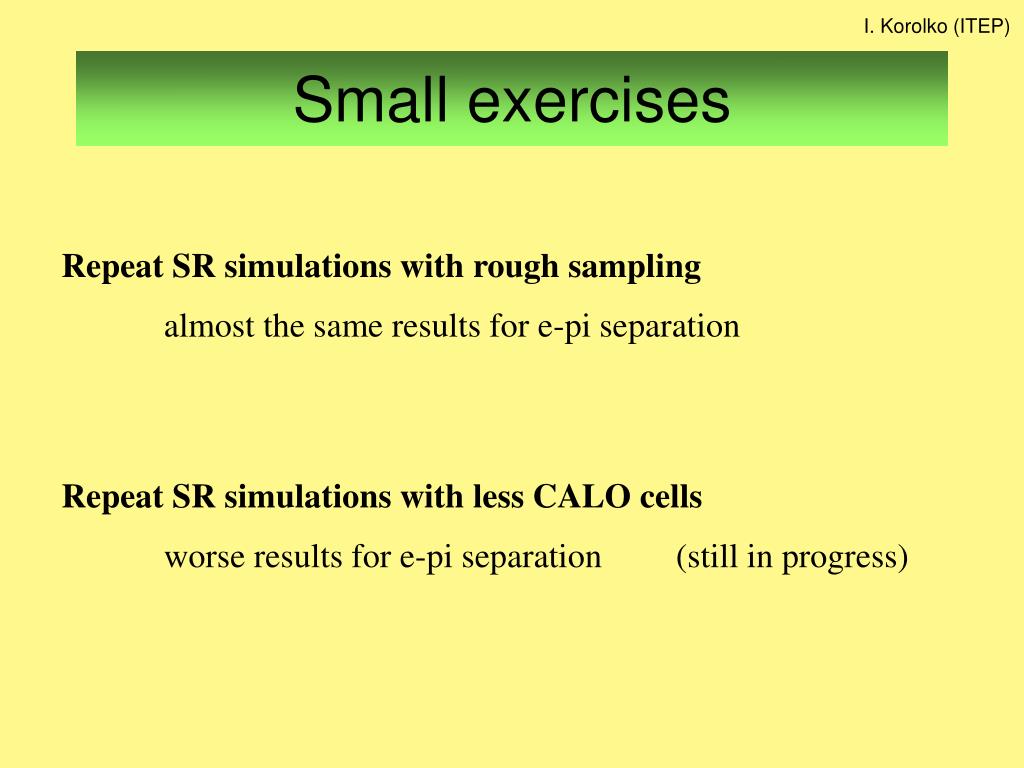 I. Korolko (ITEP)

Small exercises

Repeat SR simulations with rough sampling

almost the same results for e-pi separation

Repeat SR simulations with less CALO cells

worse results for e-pi separation (still in progress)